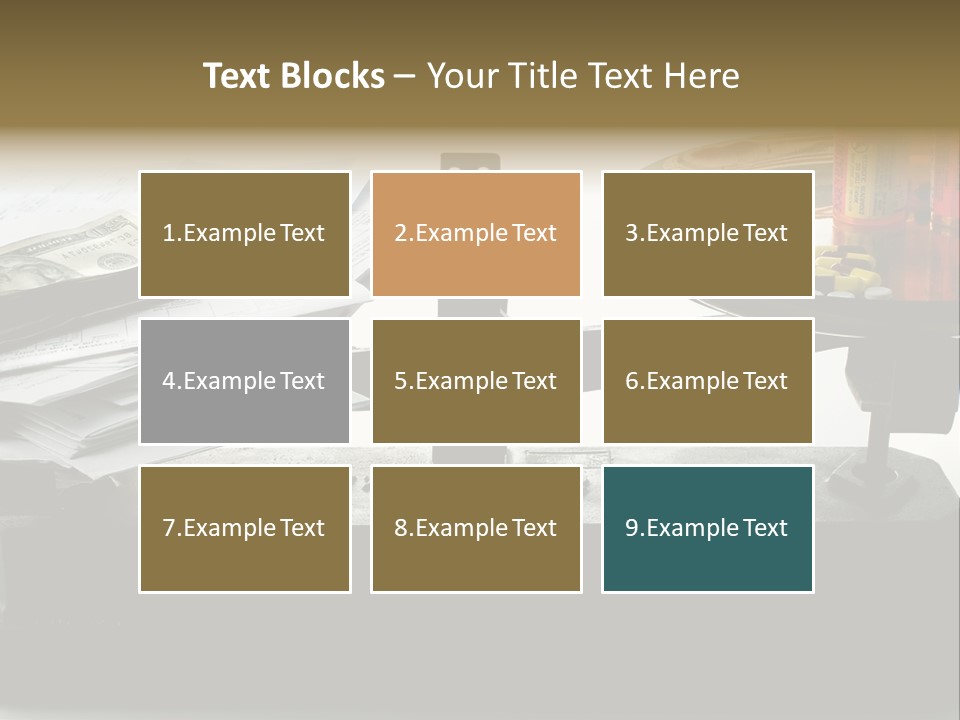 Text Blocks – Your Title Text Here

1.Example Text

2.Example Text

3.Example Text

4.Example Text

5.Example Text

6.Example Text

7.Example Text

8.Example Text

9.Example Text